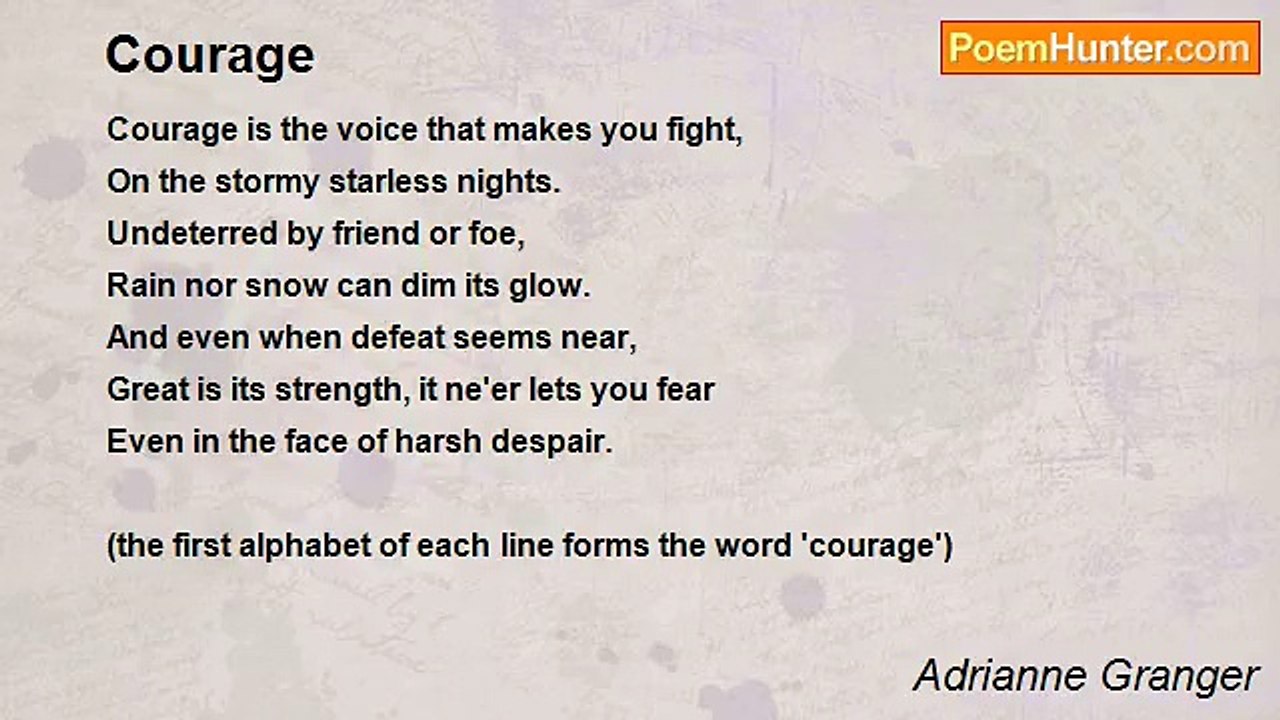 Courage

PoemHunter.com

Courage is the voice that makes you fight,
On the stormy starless nights.
Undeterred by friend or foe,
Rain nor snow can dim its glow.
And even when defeat seems near,
Great is its strength, it ne'er lets you fear
Even in the face of harsh despair.

(the first alphabet of each line forms the word 'courage')

Adrianne Granger